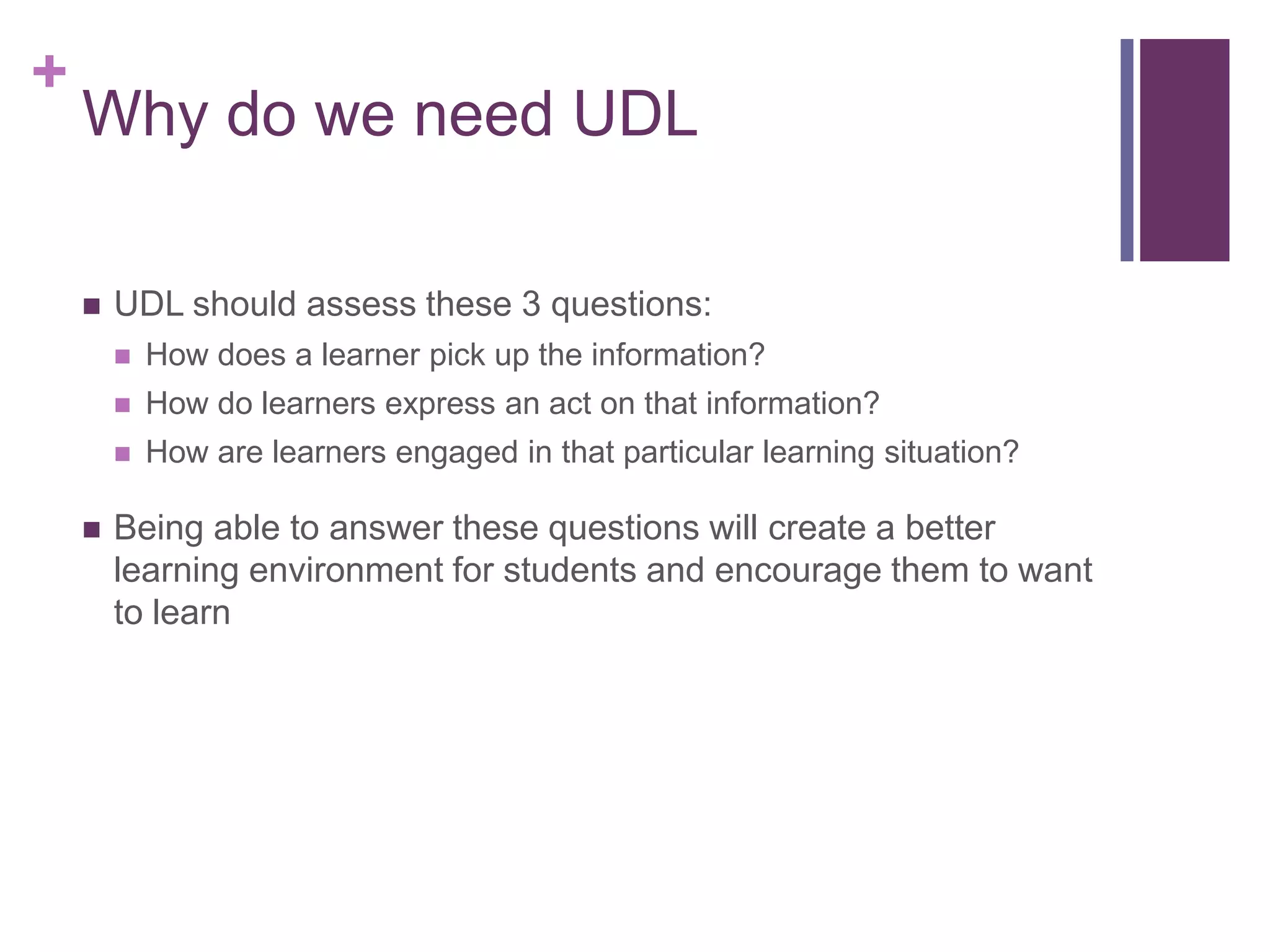 +
Why do we need UDL

- UDL should assess these 3 questions:
  - How does a learner pick up the information?
  - How do learners express an act on that information?
  - How are learners engaged in that particular learning situation?

- Being able to answer these questions will create a better learning environment for students and encourage them to want to learn